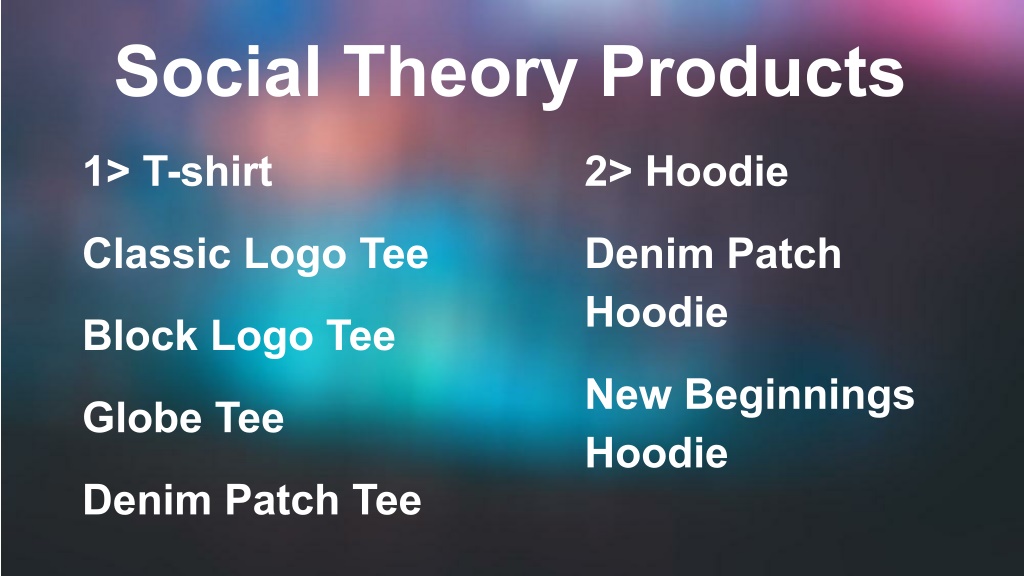 Social Theory Products

1> T-shirt

Classic Logo Tee

Block Logo Tee

Globe Tee

Denim Patch Tee

2> Hoodie

Denim Patch Hoodie

New Beginnings Hoodie